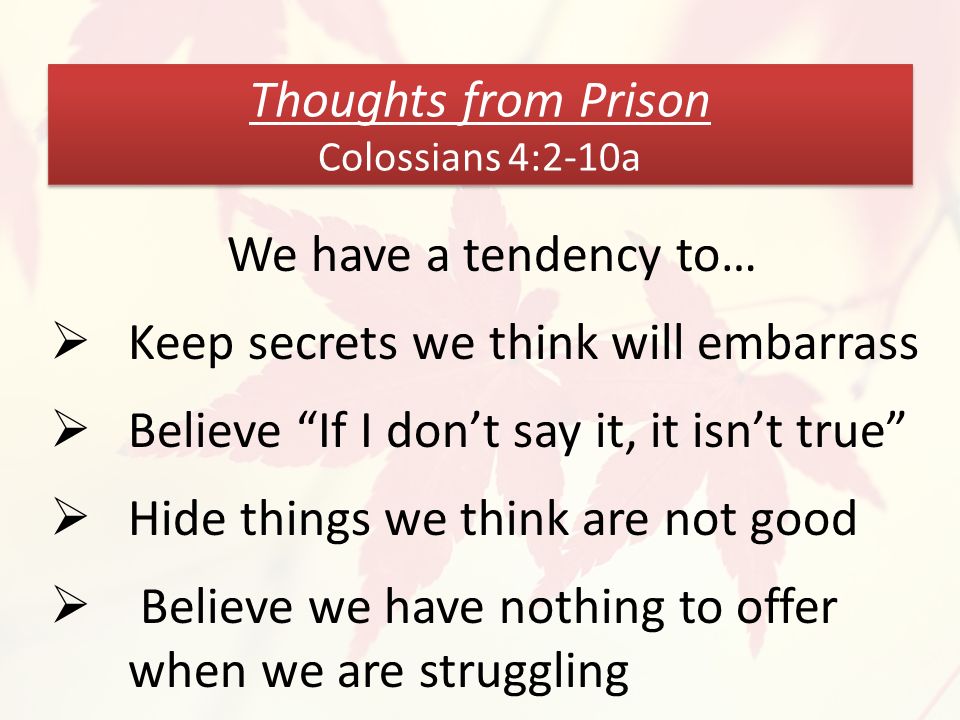 Thoughts from Prison
Colossians 4:2-10a

We have a tendency to…

➢ Keep secrets we think will embarrass

➢ Believe “If I don’t say it, it isn’t true”

➢ Hide things we think are not good

➢ Believe we have nothing to offer when we are struggling